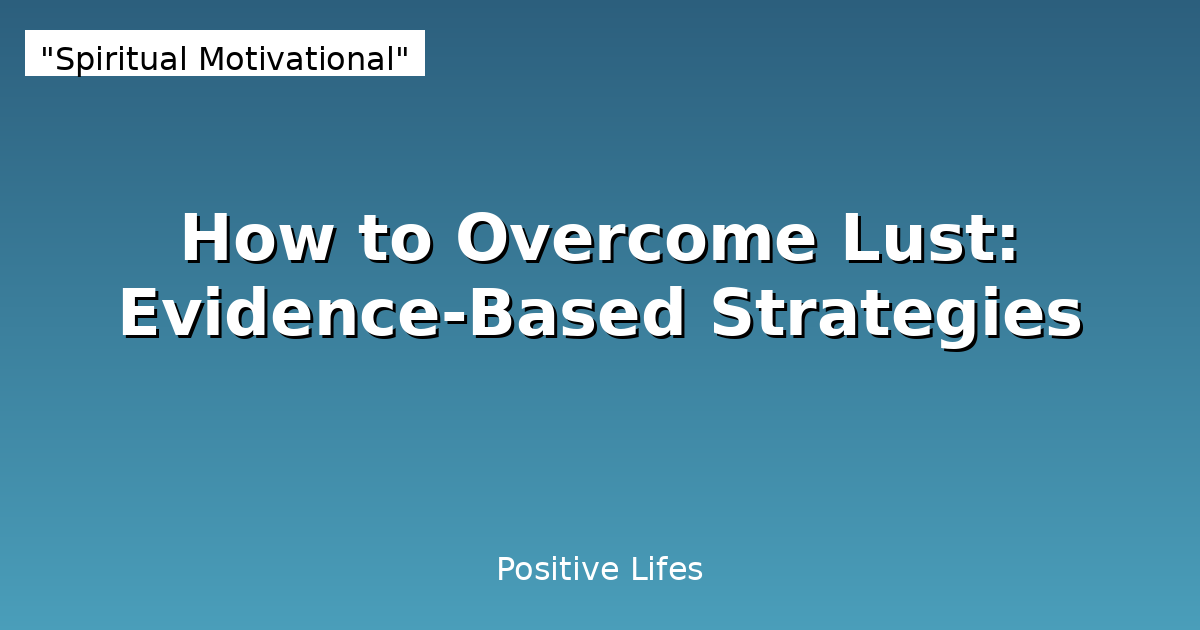 "Spiritual Motivational"

How to Overcome Lust: Evidence-Based Strategies

Positive Lifes